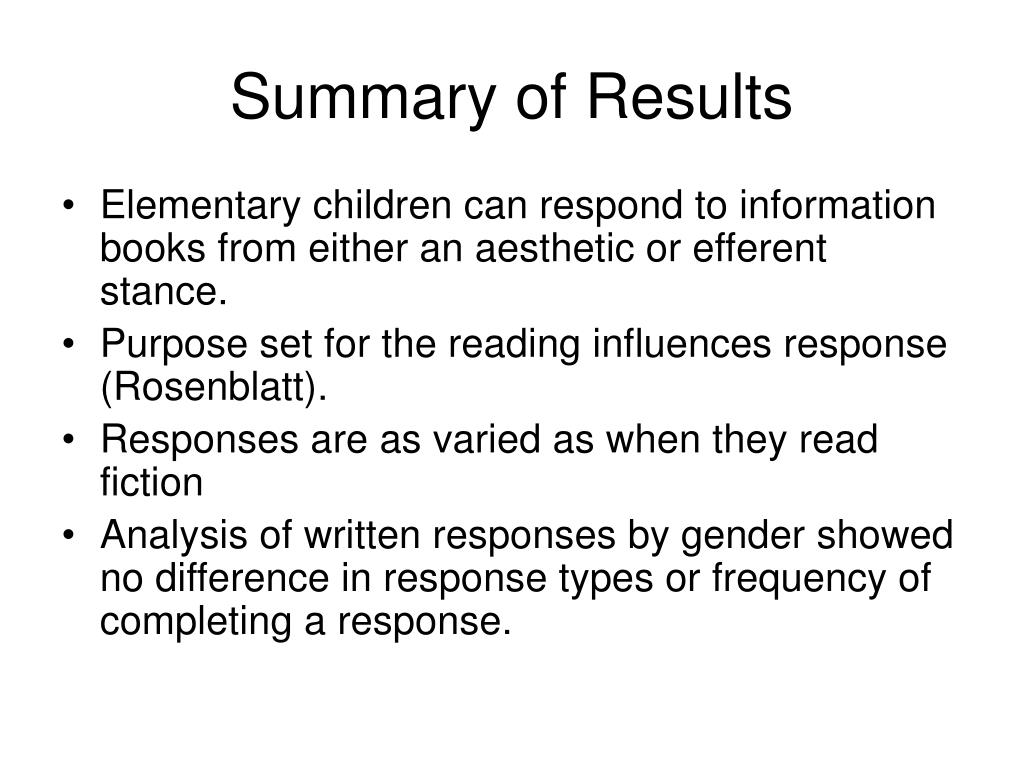 Summary of Results

• Elementary children can respond to information books from either an aesthetic or efferent stance.
• Purpose set for the reading influences response (Rosenblatt).
• Responses are as varied as when they read fiction
• Analysis of written responses by gender showed no difference in response types or frequency of completing a response.